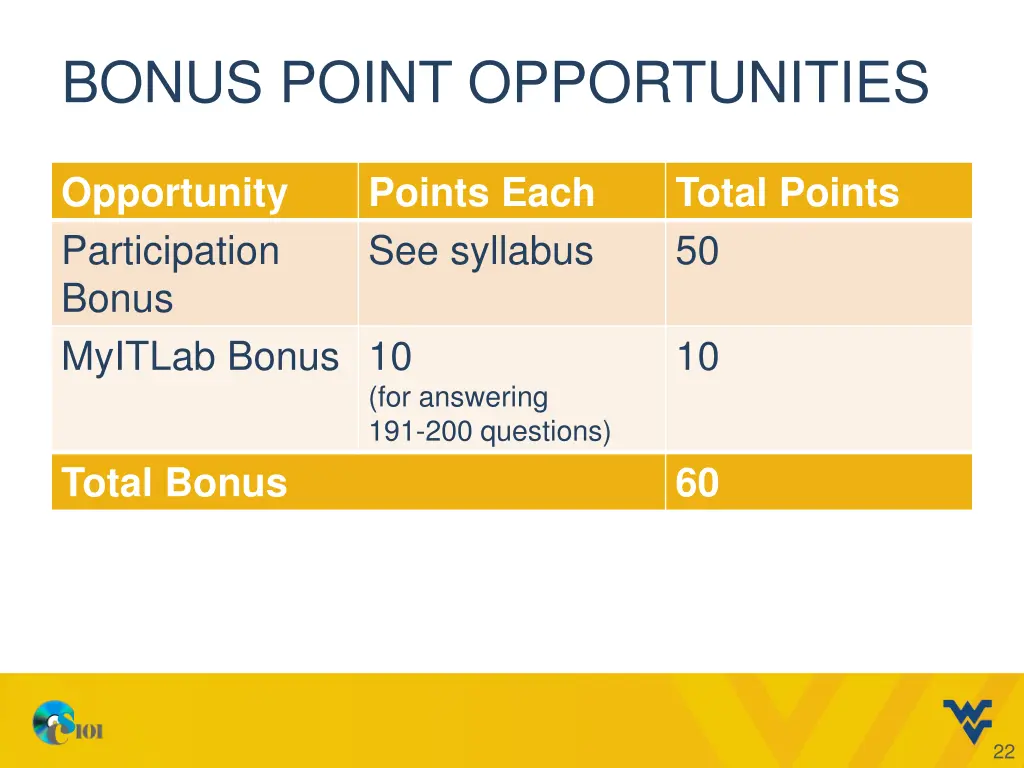 BONUS POINT OPPORTUNITIES

| Opportunity | Points Each | Total Points |
|---|---|---|
| Participation Bonus | See syllabus | 50 |
| MyITLab Bonus | 10 (for answering 191-200 questions) | 10 |
| Total Bonus | | 60 |

CS101

22